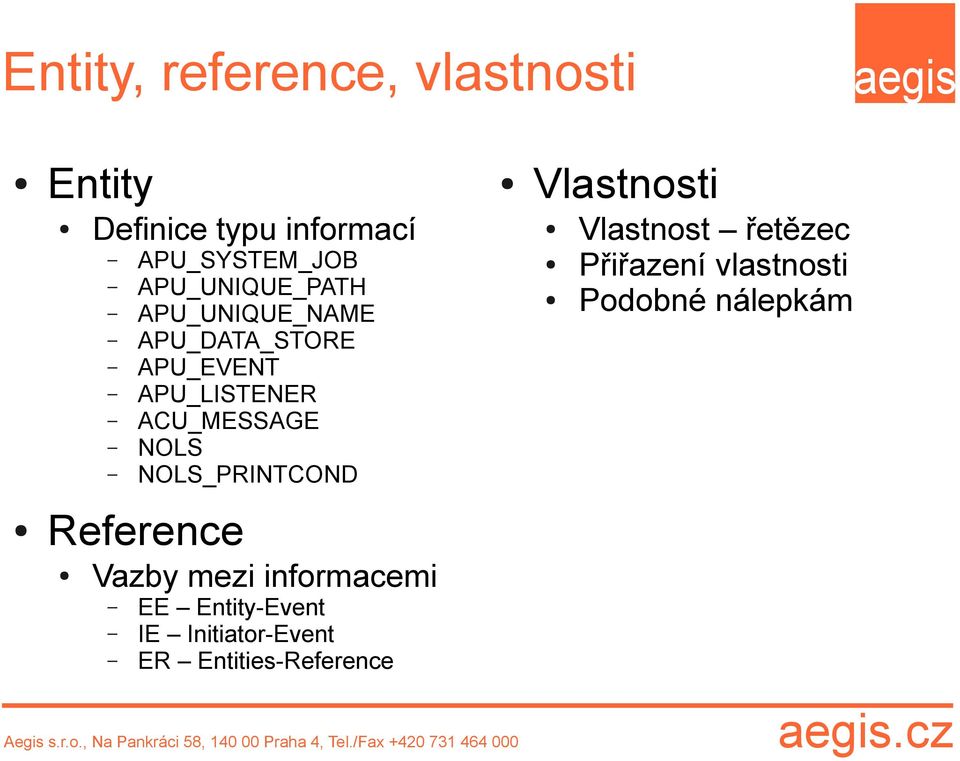 Entity, reference, vlastnosti

aegis

• Entity
  • Definice typu informací
    – APU_SYSTEM_JOB
    – APU_UNIQUE_PATH
    – APU_UNIQUE_NAME
    – APU_DATA_STORE
    – APU_EVENT
    – APU_LISTENER
    – ACU_MESSAGE
    – NOLS
    – NOLS_PRINTCOND
• Reference
  • Vazby mezi informacemi
    – EE – Entity-Event
    – IE – Initiator-Event
    – ER – Entities-Reference

• Vlastnosti
  • Vlastnost – řetězec
  • Přiřazení vlastnosti
  • Podobné nálepkám

Aegis s.r.o., Na Pankráci 58, 140 00 Praha 4, Tel./Fax +420 731 464 000

aegis.cz